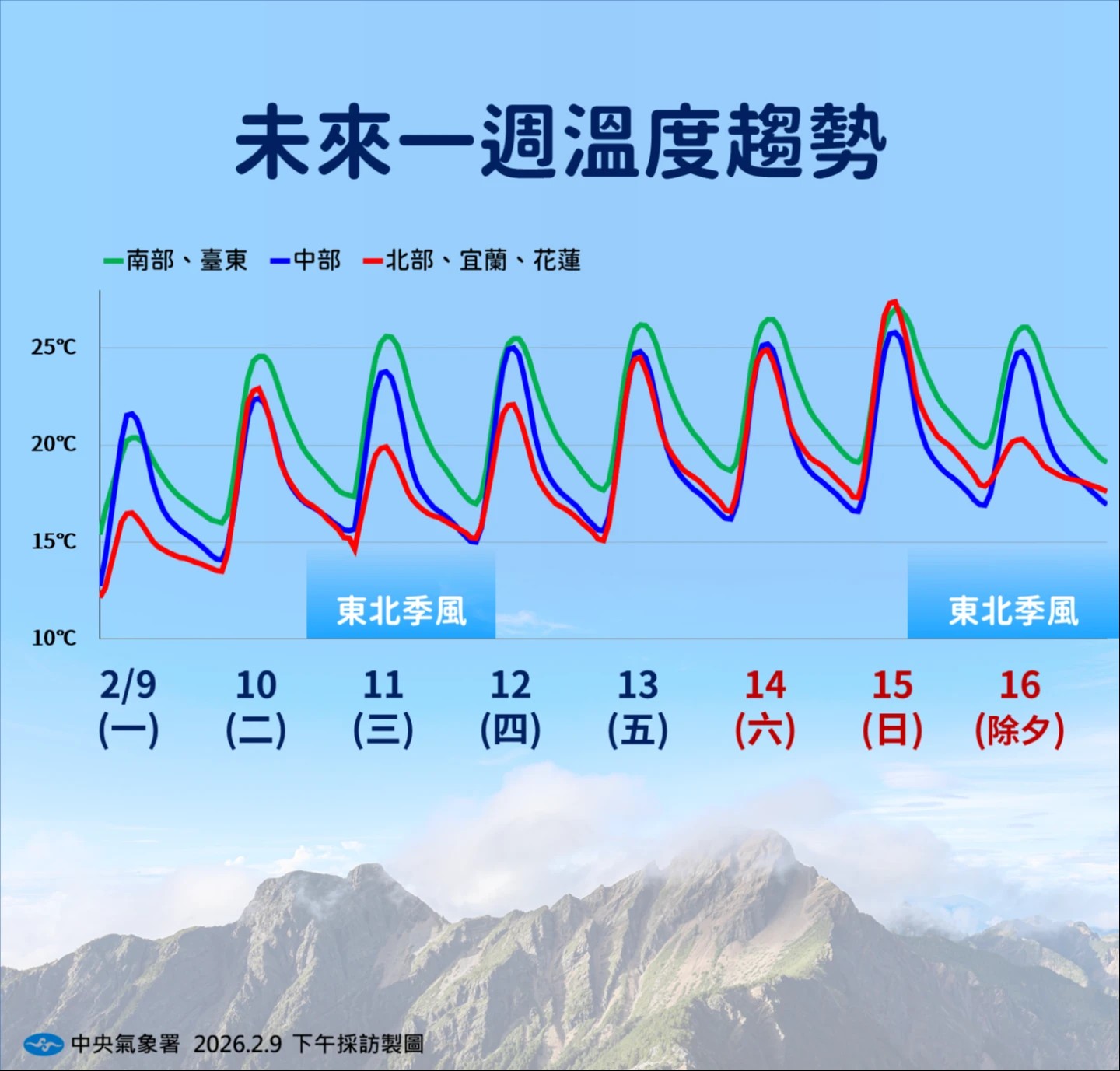 未來一週溫度趨勢

南部、臺東　中部　北部、宜蘭、花蓮

25℃
20℃
15℃
10℃

東北季風　東北季風

2/9 (一)　10 (二)　11 (三)　12 (四)　13 (五)　14 (六)　15 (日)　16 (除夕)

中央氣象署 2026.2.9 下午採訪製圖